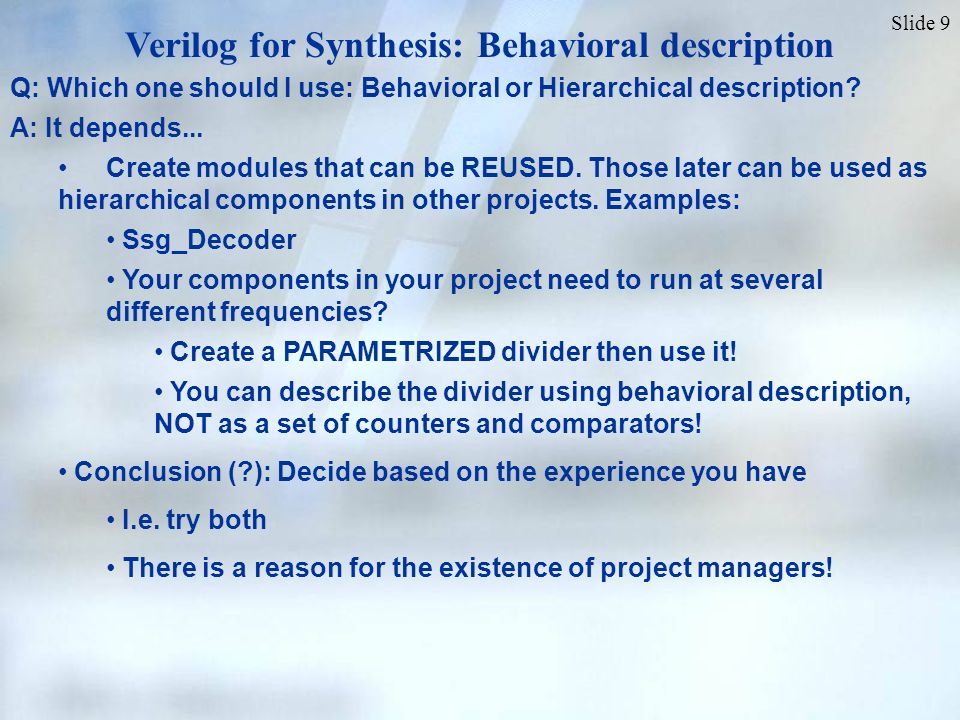 Slide 9

Verilog for Synthesis: Behavioral description

Q: Which one should I use: Behavioral or Hierarchical description?

A: It depends...

• Create modules that can be REUSED. Those later can be used as hierarchical components in other projects. Examples:

• Ssg_Decoder

• Your components in your project need to run at several different frequencies?

• Create a PARAMETRIZED divider then use it!

• You can describe the divider using behavioral description, NOT as a set of counters and comparators!

• Conclusion (?): Decide based on the experience you have

• I.e. try both

• There is a reason for the existence of project managers!